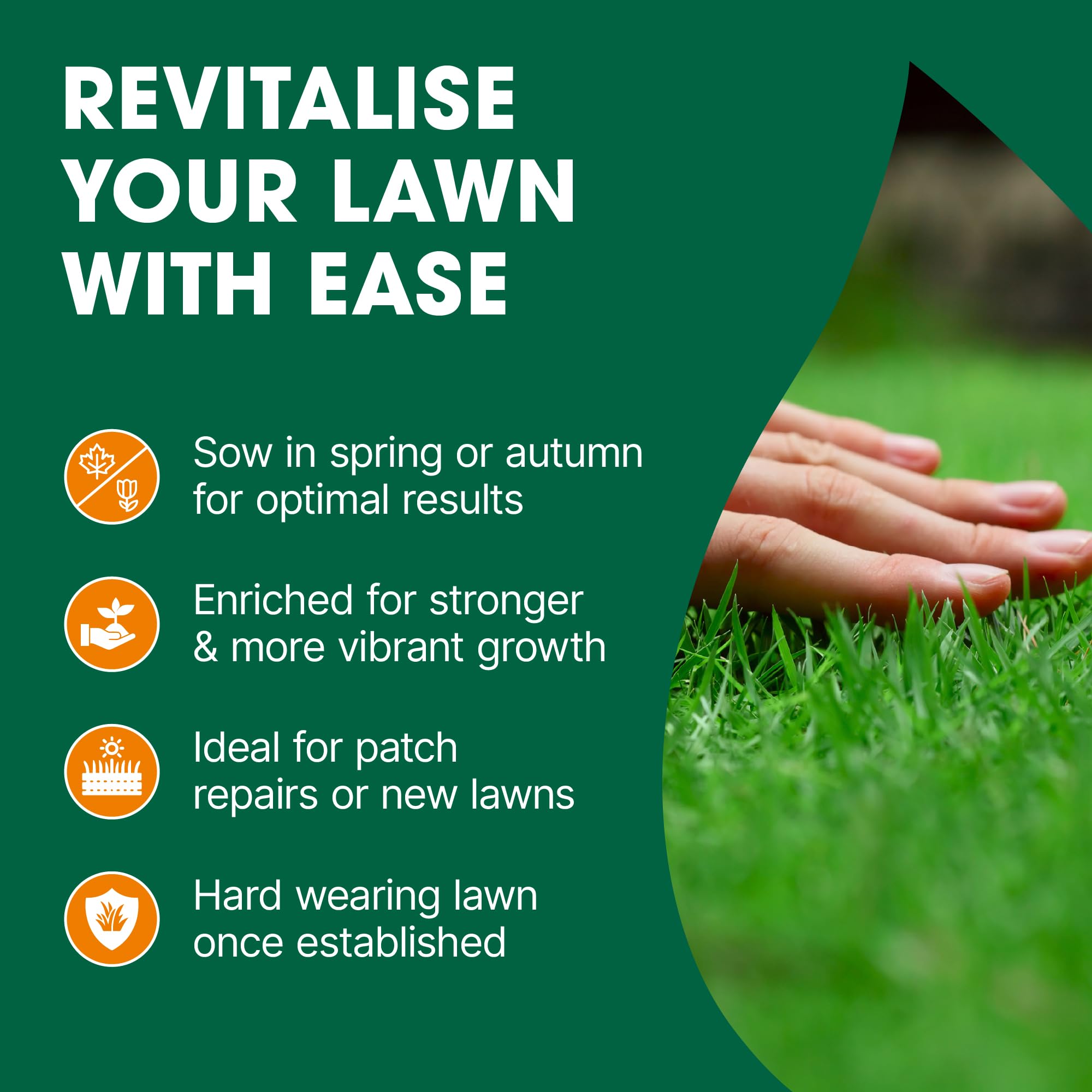 REVITALISE YOUR LAWN WITH EASE

Sow in spring or autumn for optimal results

Enriched for stronger & more vibrant growth

Ideal for patch repairs or new lawns

Hard wearing lawn once established